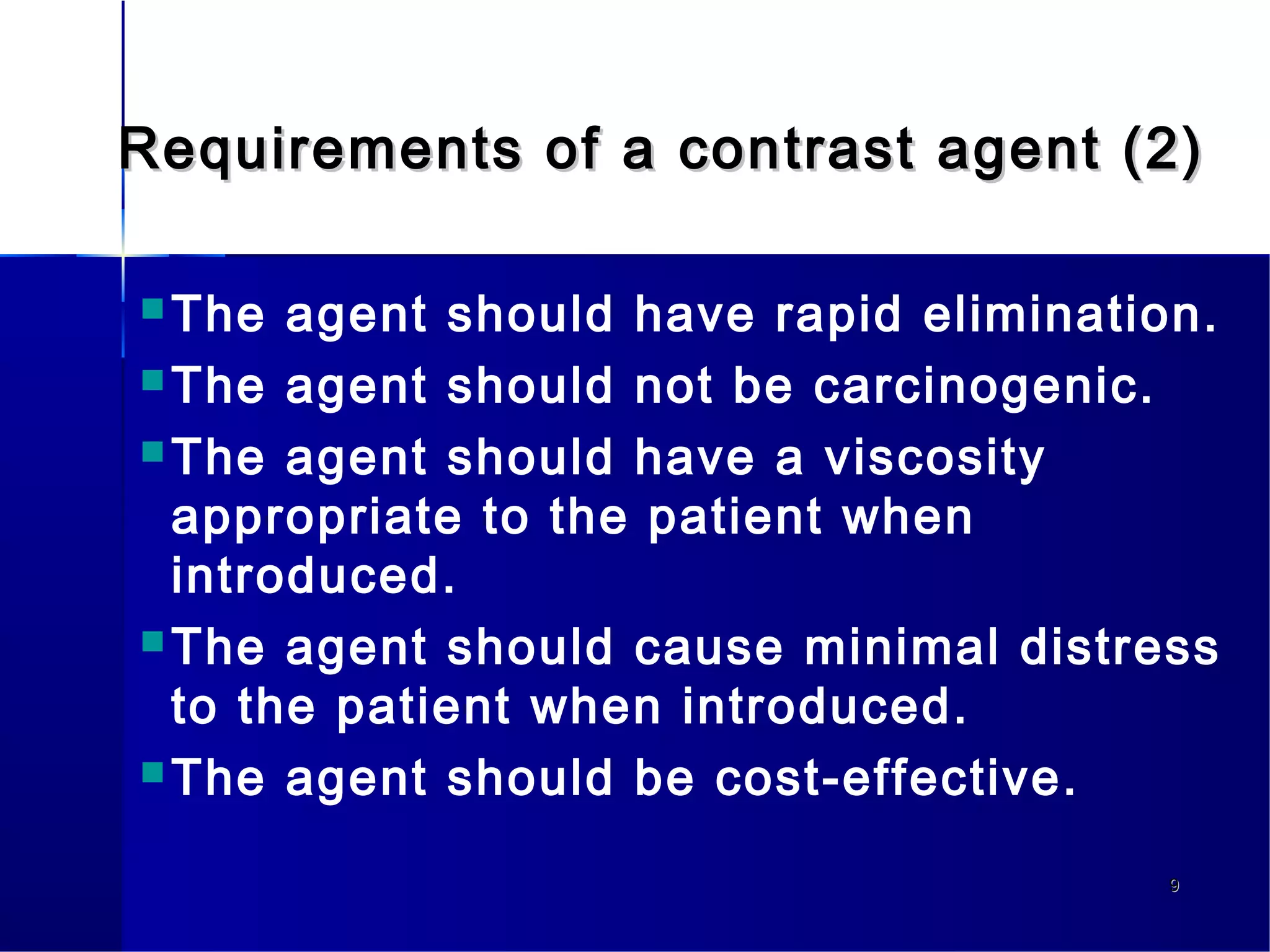 Requirements of a contrast agent (2)

The agent should have rapid elimination.

The agent should not be carcinogenic.

The agent should have a viscosity appropriate to the patient when introduced.

The agent should cause minimal distress to the patient when introduced.

The agent should be cost-effective.

9